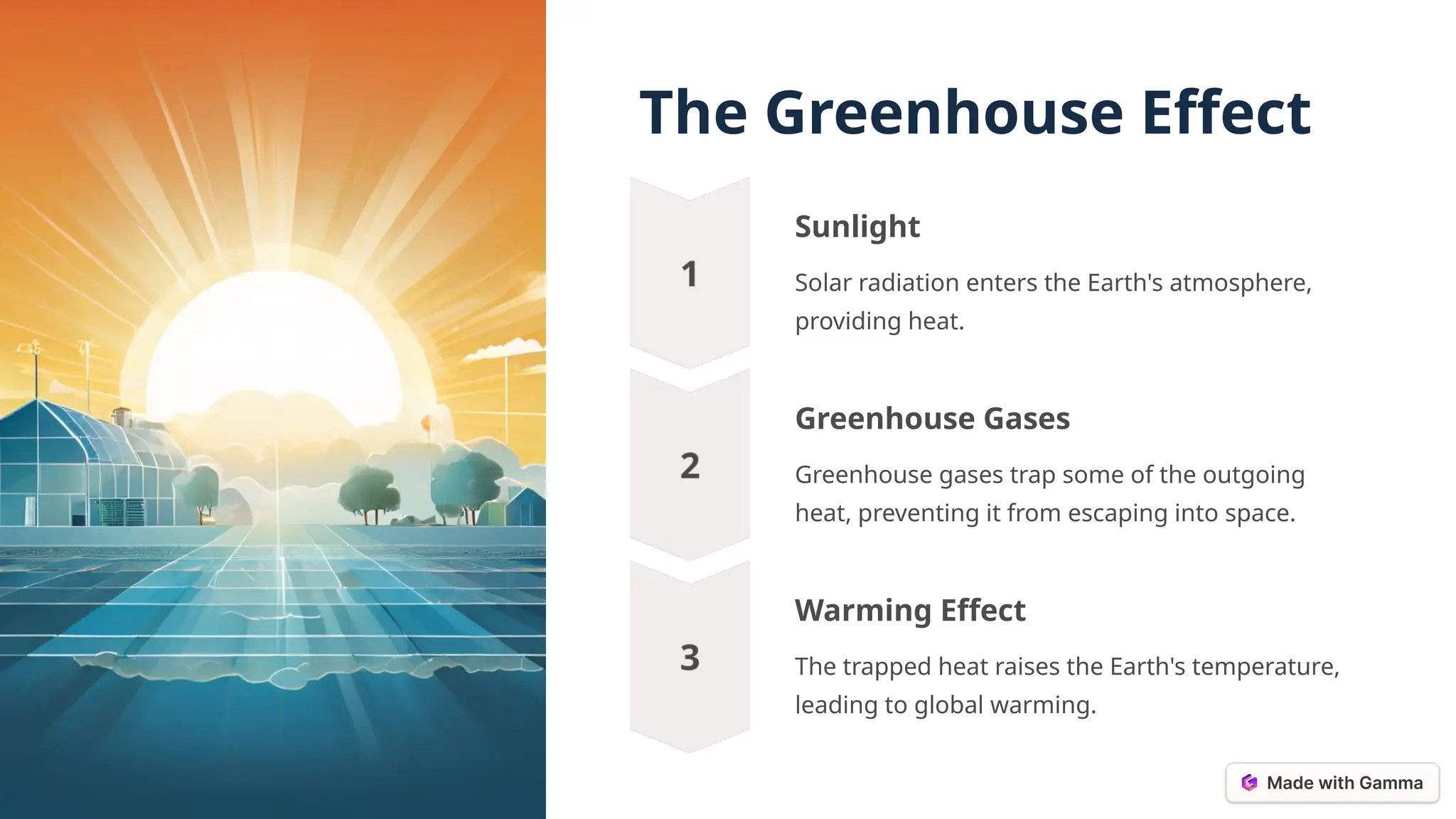 The Greenhouse Effect

1

Sunlight

Solar radiation enters the Earth's atmosphere, providing heat.

2

Greenhouse Gases

Greenhouse gases trap some of the outgoing heat, preventing it from escaping into space.

3

Warming Effect

The trapped heat raises the Earth's temperature, leading to global warming.

Made with Gamma